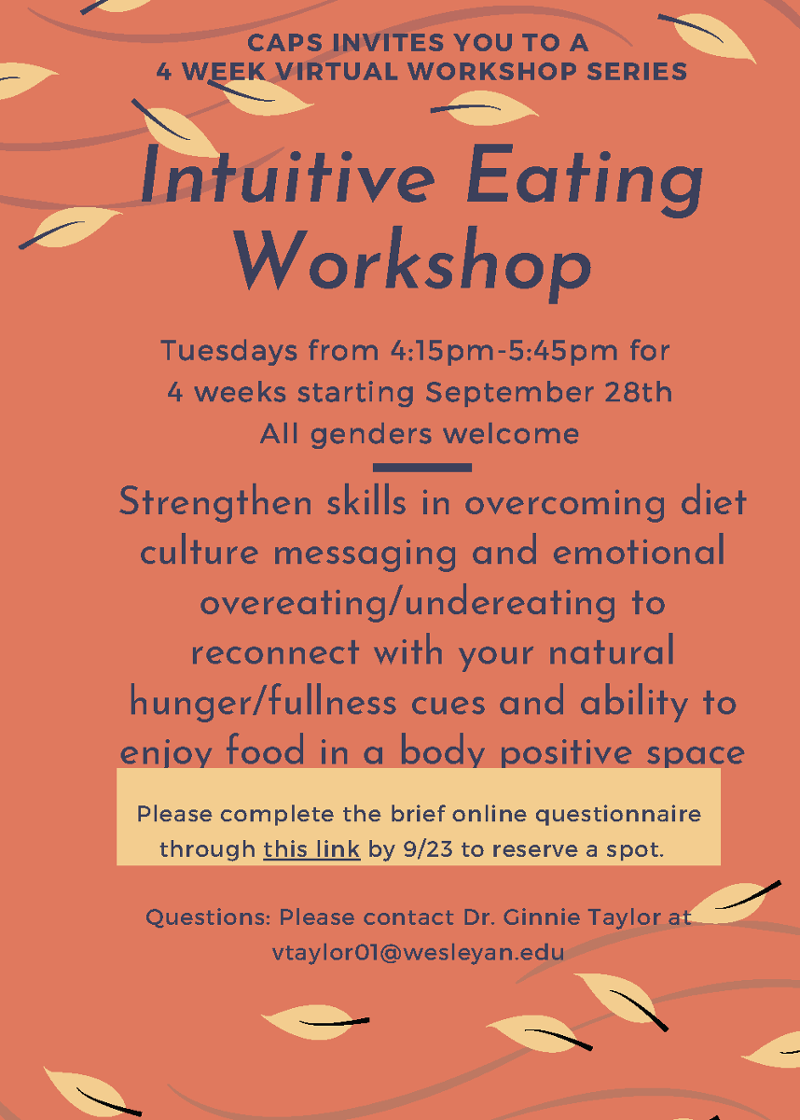 CAPS INVITES YOU TO A
4 WEEK VIRTUAL WORKSHOP SERIES

Intuitive Eating Workshop

Tuesdays from 4:15pm-5:45pm for 4 weeks starting September 28th
All genders welcome

Strengthen skills in overcoming diet culture messaging and emotional overeating/undereating to reconnect with your natural hunger/fullness cues and ability to enjoy food in a body positive space

Please complete the brief online questionnaire through this link by 9/23 to reserve a spot.

Questions: Please contact Dr. Ginnie Taylor at vtaylor01@wesleyan.edu